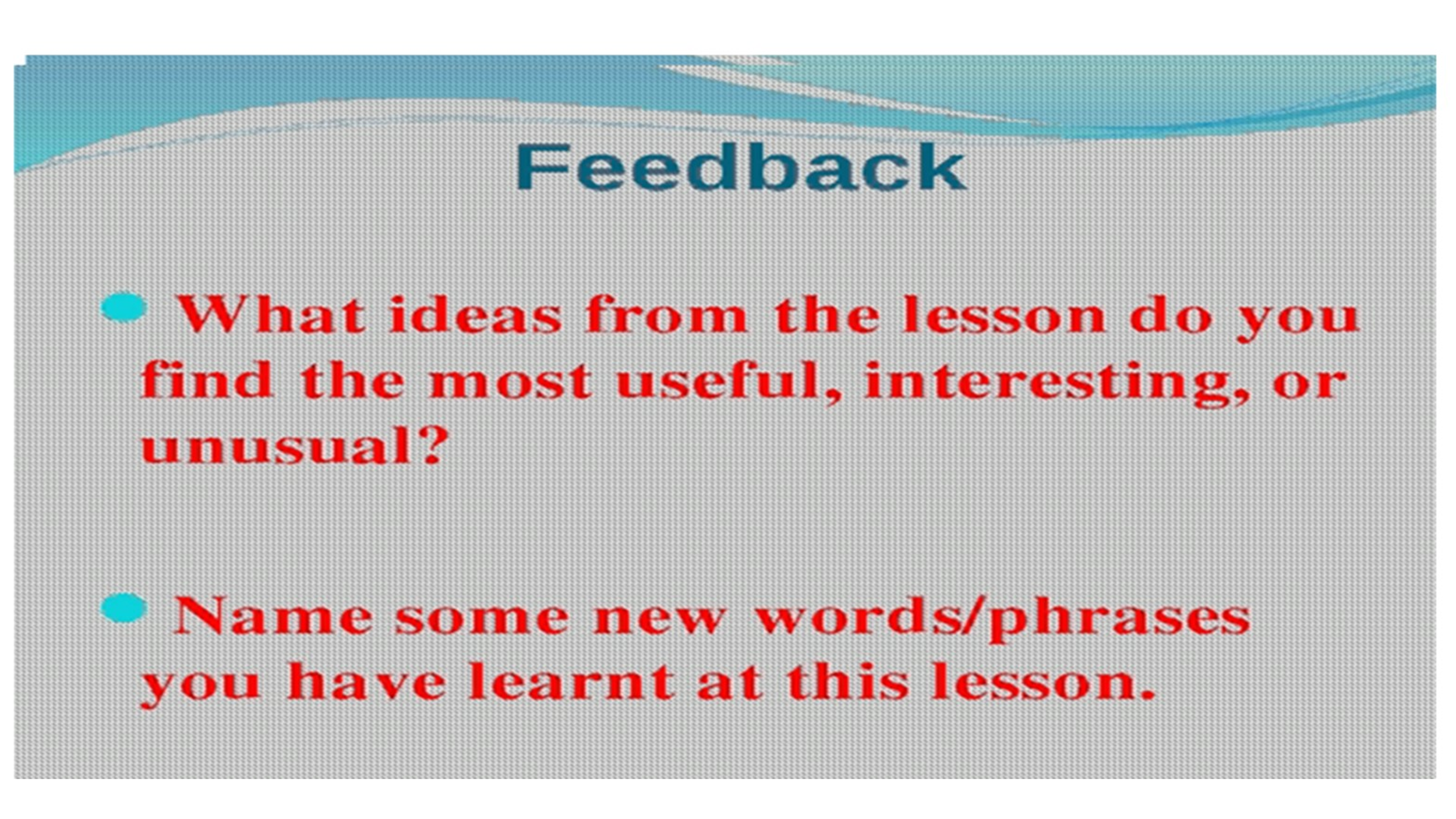 Feedback

What ideas from the lesson do you find the most useful, interesting, or unusual?

Name some new words/phrases you have learnt at this lesson.